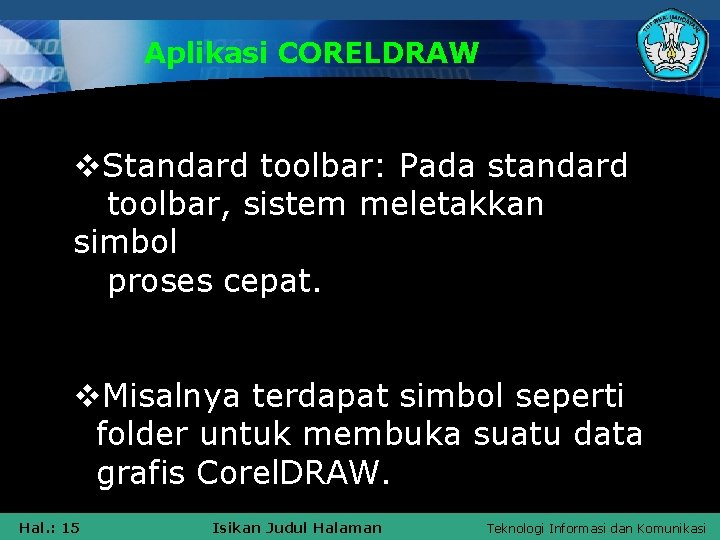 Aplikasi CORELDRAW

❖Standard toolbar: Pada standard toolbar, sistem meletakkan simbol proses cepat.

❖Misalnya terdapat simbol seperti folder untuk membuka suatu data grafis CorelDRAW.

Hal.: 15 Isikan Judul Halaman Teknologi Informasi dan Komunikasi